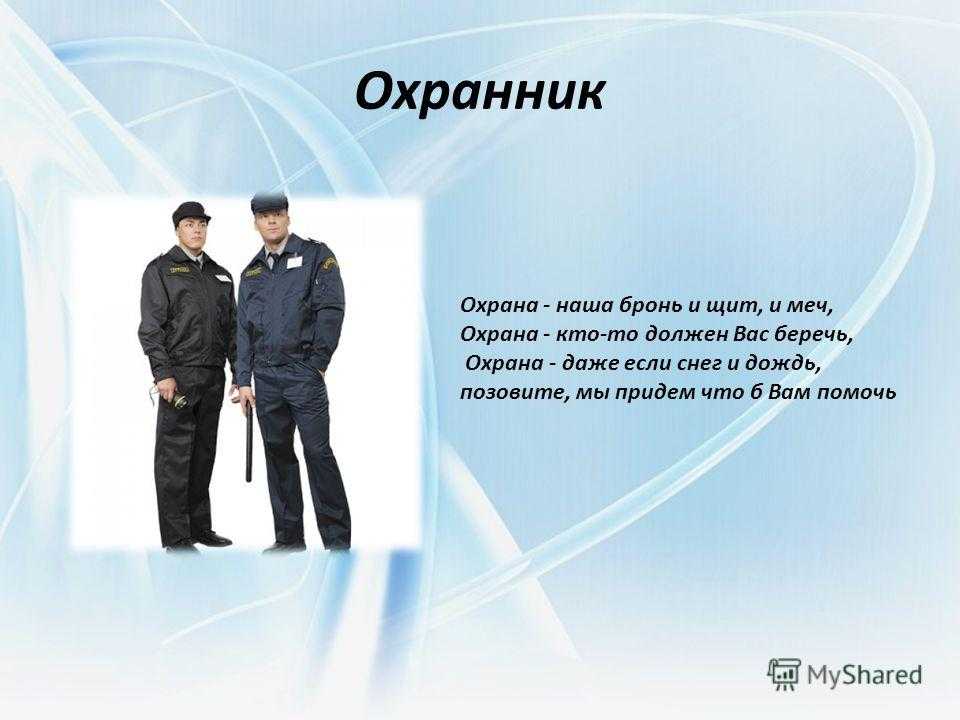 Охранник

Охрана - наша бронь и щит, и меч,
Охрана - кто-то должен Вас беречь,
Охрана - даже если снег и дождь,
позовите, мы придем что б Вам помочь

MyShared